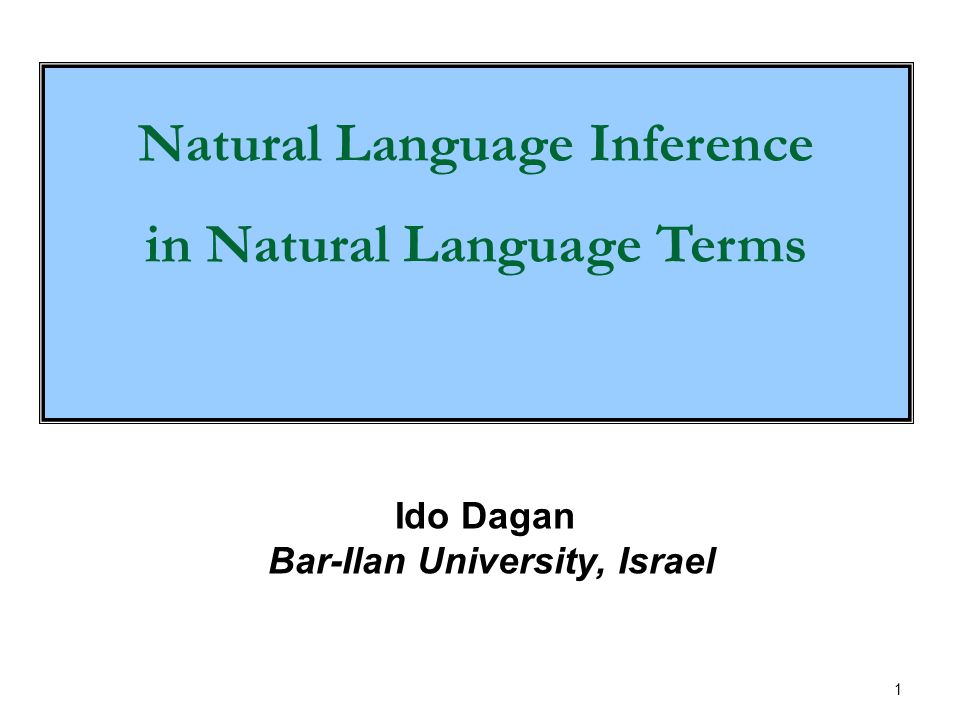 Natural Language Inference
in Natural Language Terms

Ido Dagan
Bar-Ilan University, Israel

1